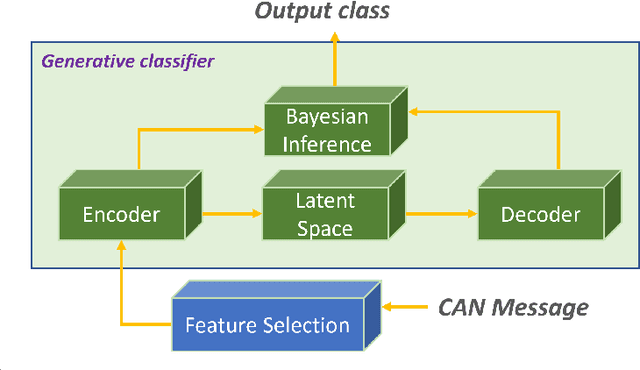 Output class

Generative classifier

Bayesian Inference

Encoder

Latent Space

Decoder

Feature Selection

CAN Message